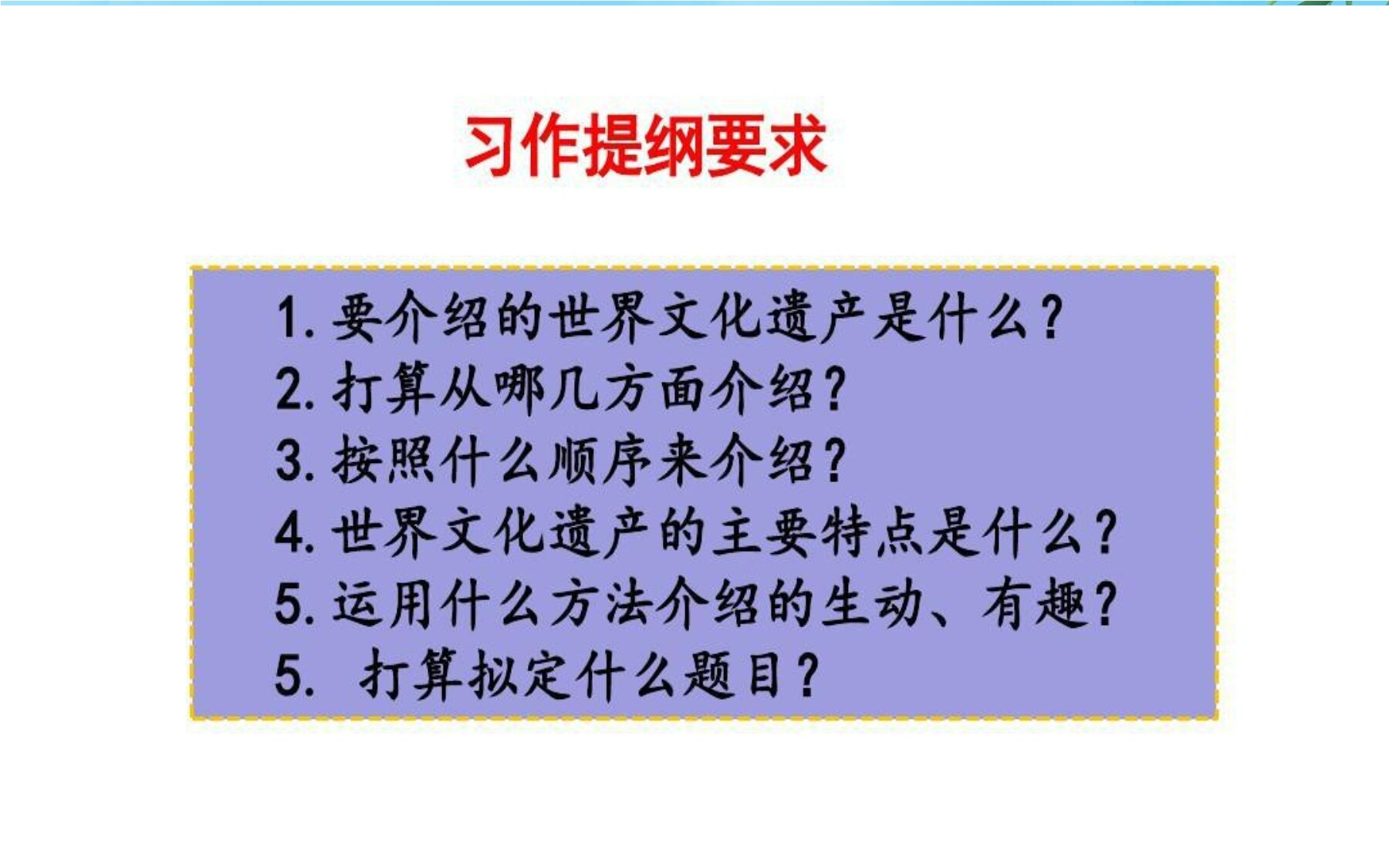 习作提纲要求

1. 要介绍的世界文化遗产是什么？
2. 打算从哪几方面介绍？
3. 按照什么顺序来介绍？
4. 世界文化遗产的主要特点是什么？
5. 运用什么方法介绍的生动、有趣？
5. 打算拟定什么题目？